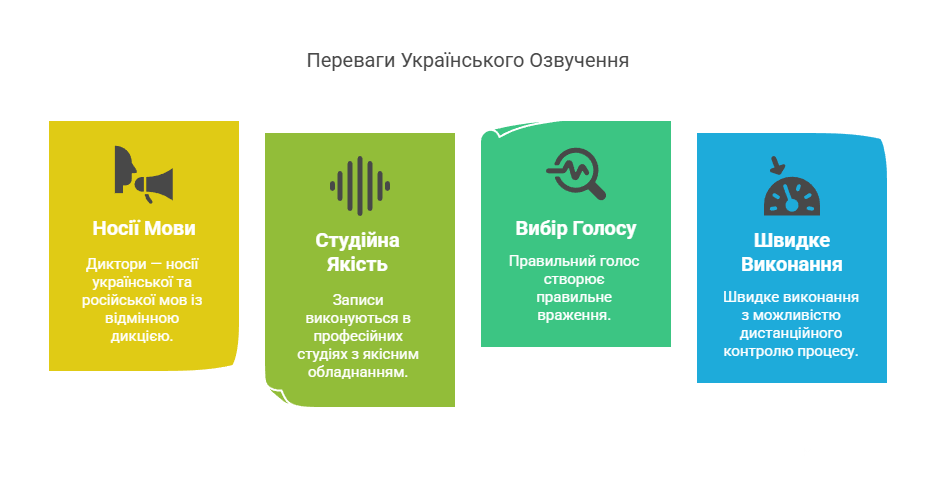 Переваги Українського Озвучення

Носії Мови

Диктори — носії української та російської мов із відмінною дикцією.

Студійна Якість

Записи виконуються в професійних студіях з якісним обладнанням.

Вибір Голосу

Правильний голос створює правильне враження.

Швидке Виконання

Швидке виконання з можливістю дистанційного контролю процесу.